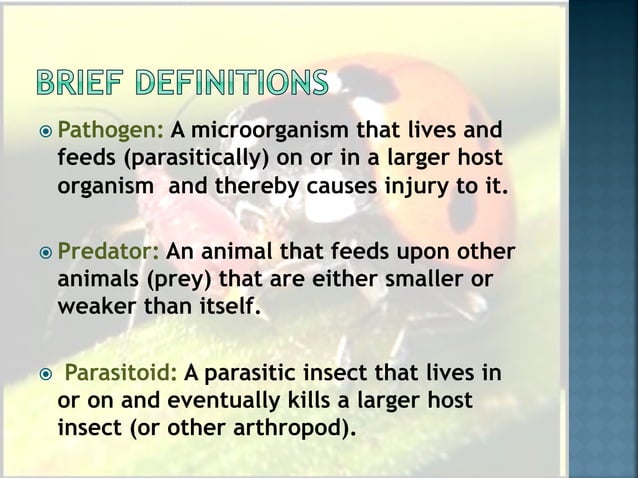 BRIEF DEFINITIONS

Pathogen: A microorganism that lives and feeds (parasitically) on or in a larger host organism and thereby causes injury to it.

Predator: An animal that feeds upon other animals (prey) that are either smaller or weaker than itself.

Parasitoid: A parasitic insect that lives in or on and eventually kills a larger host insect (or other arthropod).